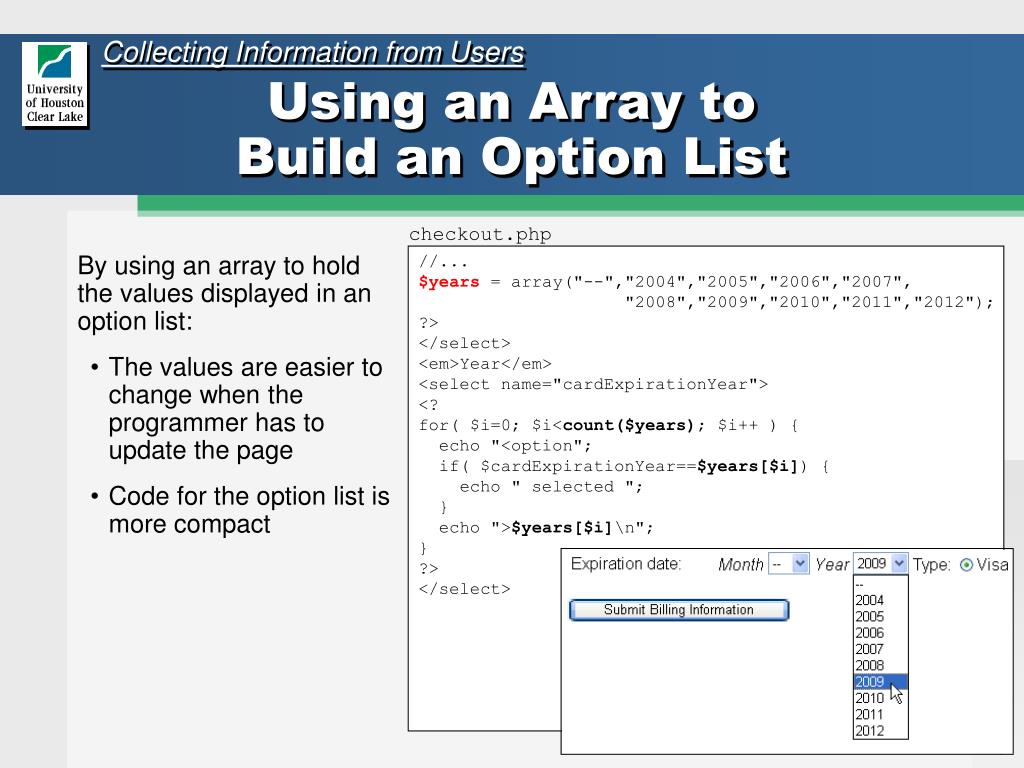 University of Houston Clear Lake

Collecting Information from Users

Using an Array to Build an Option List

By using an array to hold the values displayed in an option list:

• The values are easier to change when the programmer has to update the page

• Code for the option list is more compact

checkout.php

//...
$years = array("--","2004","2005","2006","2007",
"2008","2009","2010","2011","2012");
?>
</select>
<em>Year</em>
<select name="cardExpirationYear">
<?
for( $i=0; $i<count($years); $i++ ) {
echo "<option";
if( $cardExpirationYear==$years[$i]) {
echo " selected ";
}
echo ">$years[$i]\n";
}
?>
</select>

Expiration date: Month -- Year 2009 Type: Visa

Submit Billing Information

--
2004
2005
2006
2007
2008
2009
2010
2011
2012